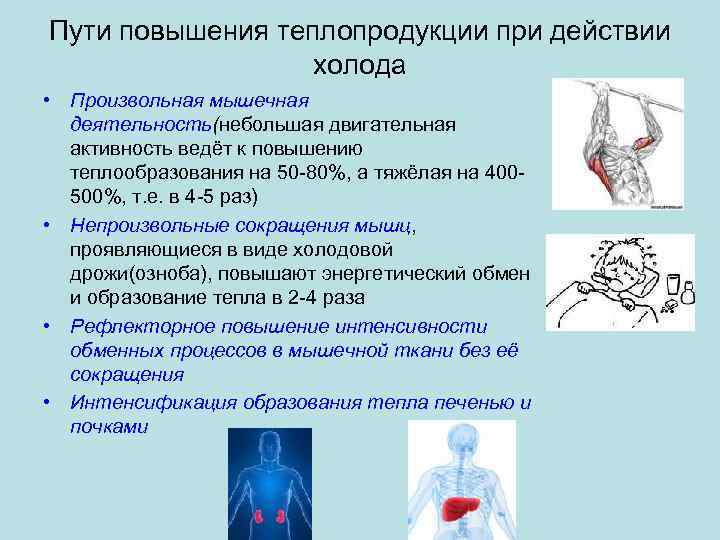 Пути повышения теплопродукции при действии холода

• Произвольная мышечная деятельность(небольшая двигательная активность ведёт к повышению теплообразования на 50-80%, а тяжёлая на 400-500%, т.е. в 4-5 раз)

• Непроизвольные сокращения мышц, проявляющиеся в виде холодовой дрожи(озноба), повышают энергетический обмен и образование тепла в 2-4 раза

• Рефлекторное повышение интенсивности обменных процессов в мышечной ткани без её сокращения

• Интенсификация образования тепла печенью и почками